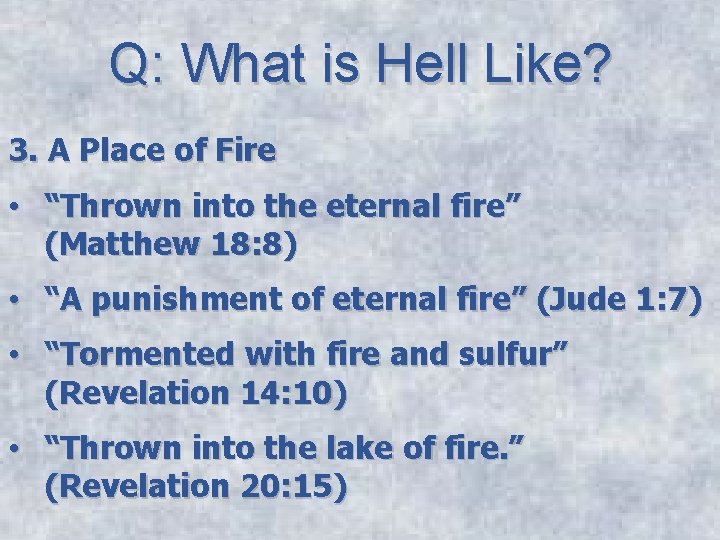 Q: What is Hell Like?

3. A Place of Fire

• “Thrown into the eternal fire” (Matthew 18:8)

• “A punishment of eternal fire” (Jude 1:7)

• “Tormented with fire and sulfur” (Revelation 14:10)

• “Thrown into the lake of fire.” (Revelation 20:15)